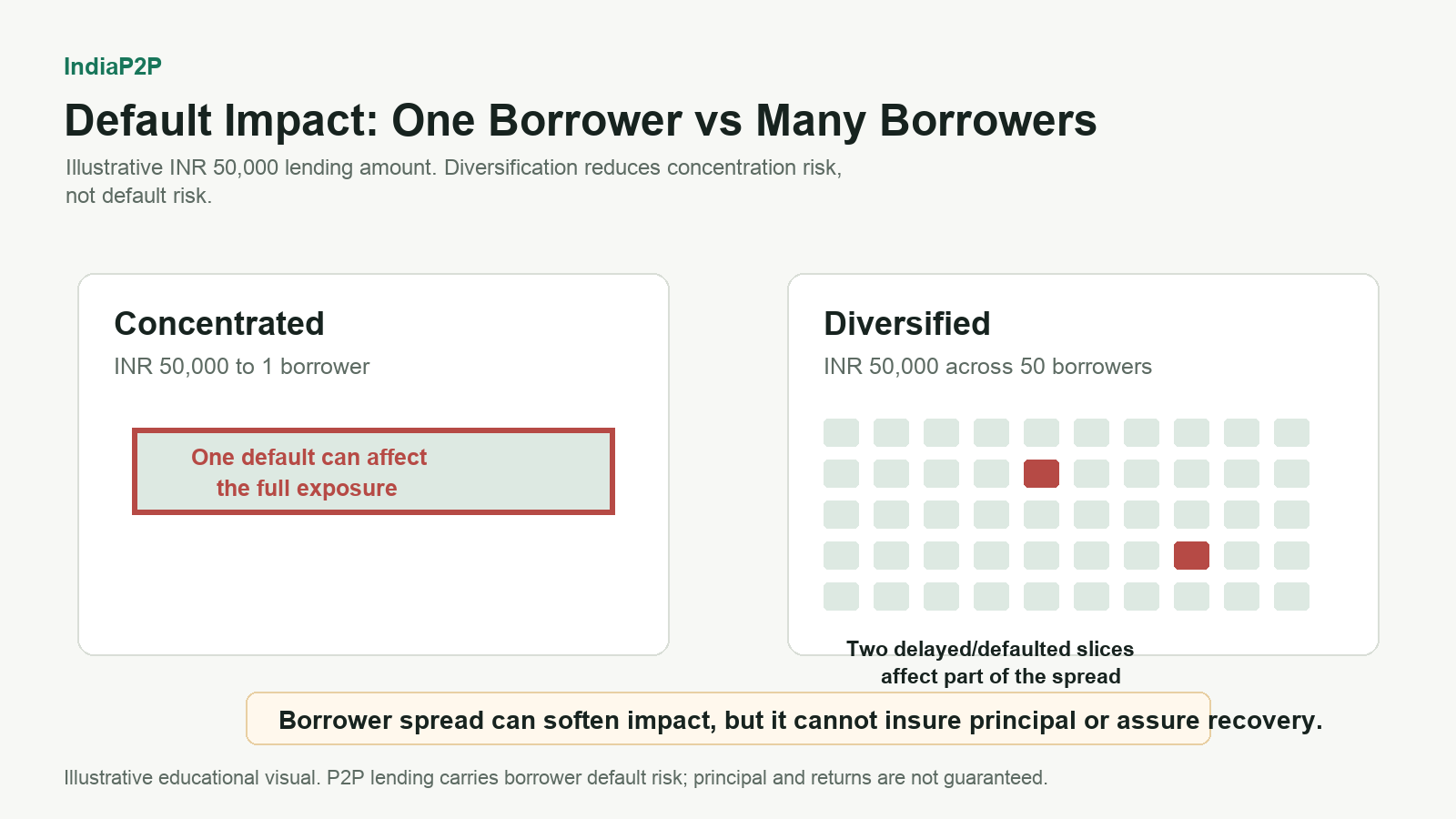 IndiaP2P

Default Impact: One Borrower vs Many Borrowers

Illustrative INR 50,000 lending amount. Diversification reduces concentration risk, not default risk.

Concentrated

INR 50,000 to 1 borrower

One default can affect the full exposure

Diversified

INR 50,000 across 50 borrowers

Two delayed/defaulted slices affect part of the spread

Borrower spread can soften impact, but it cannot insure principal or assure recovery.

Illustrative educational visual. P2P lending carries borrower default risk; principal and returns are not guaranteed.